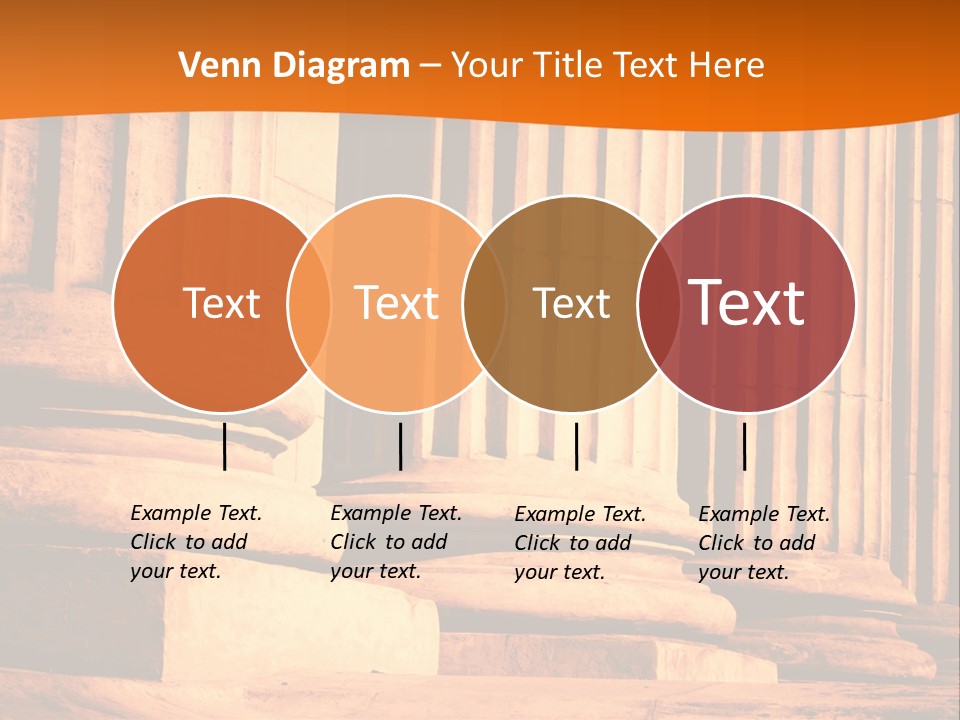 Venn Diagram – Your Title Text Here

Text

Text

Text

Text

Example Text. Click to add your text.

Example Text. Click to add your text.

Example Text. Click to add your text.

Example Text. Click to add your text.